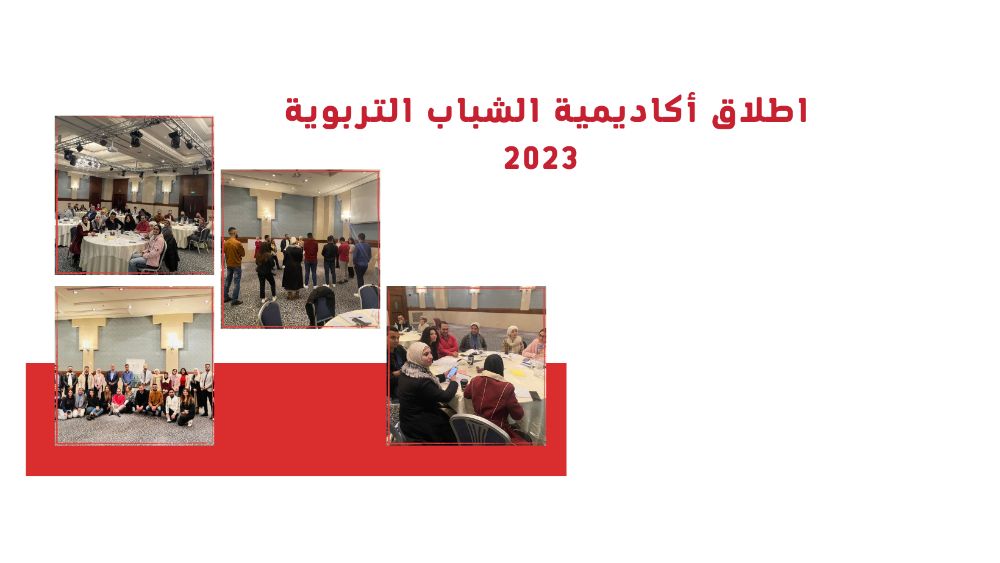 اطلاق أكاديمية الشباب التربوية
2023